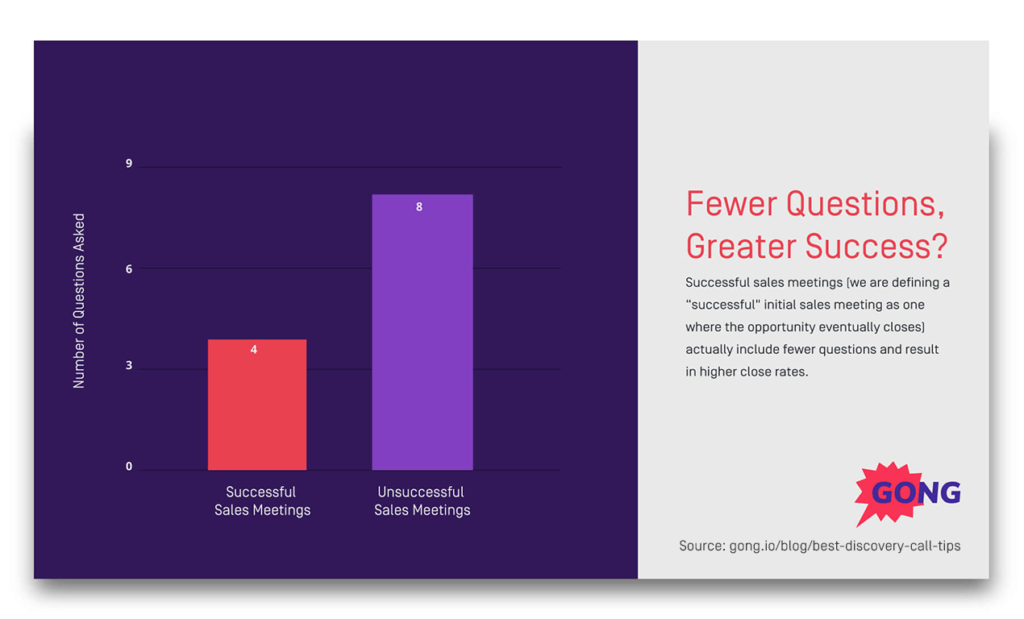 Number of Questions Asked

9
6
3
0

4
8

Successful Sales Meetings
Unsuccessful Sales Meetings

Fewer Questions, Greater Success?

Successful sales meetings (we are defining a "successful" initial sales meeting as one where the opportunity eventually closes) actually include fewer questions and result in higher close rates.

GONG

Source: gong.io/blog/best-discovery-call-tips